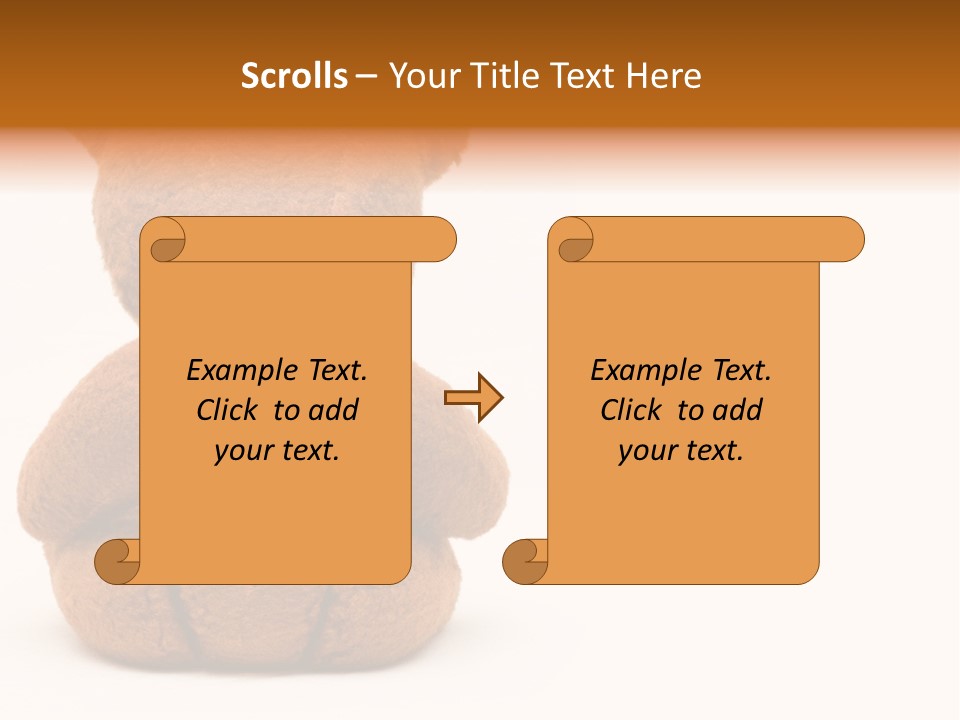 Scrolls – Your Title Text Here

Example Text. Click to add your text.

Example Text. Click to add your text.